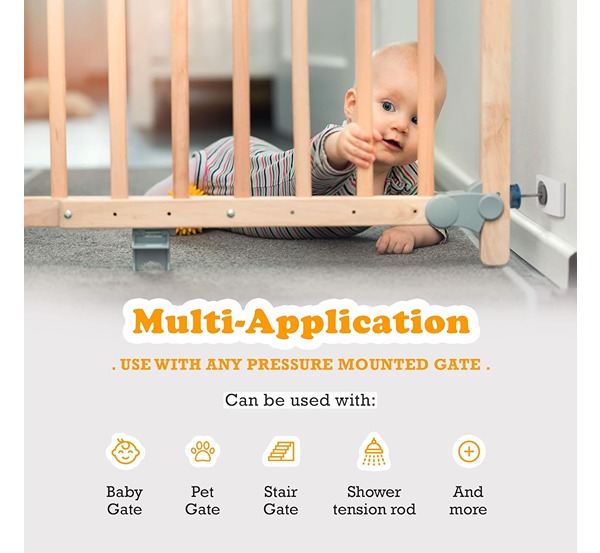 Multi-Application

. USE WITH ANY PRESSURE MOUNTED GATE .

Can be used with:

Baby
Gate

Pet
Gate

Stair
Gate

Shower
tension rod

And
more